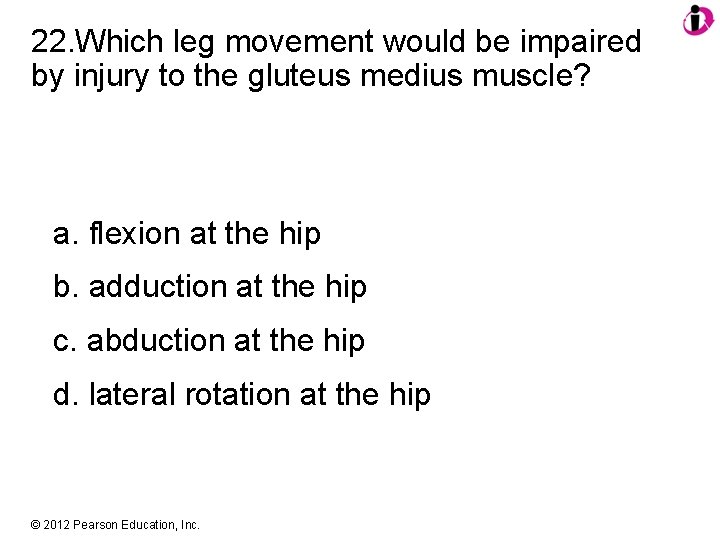 22.Which leg movement would be impaired by injury to the gluteus medius muscle?

a. flexion at the hip

b. adduction at the hip

c. abduction at the hip

d. lateral rotation at the hip

© 2012 Pearson Education, Inc.